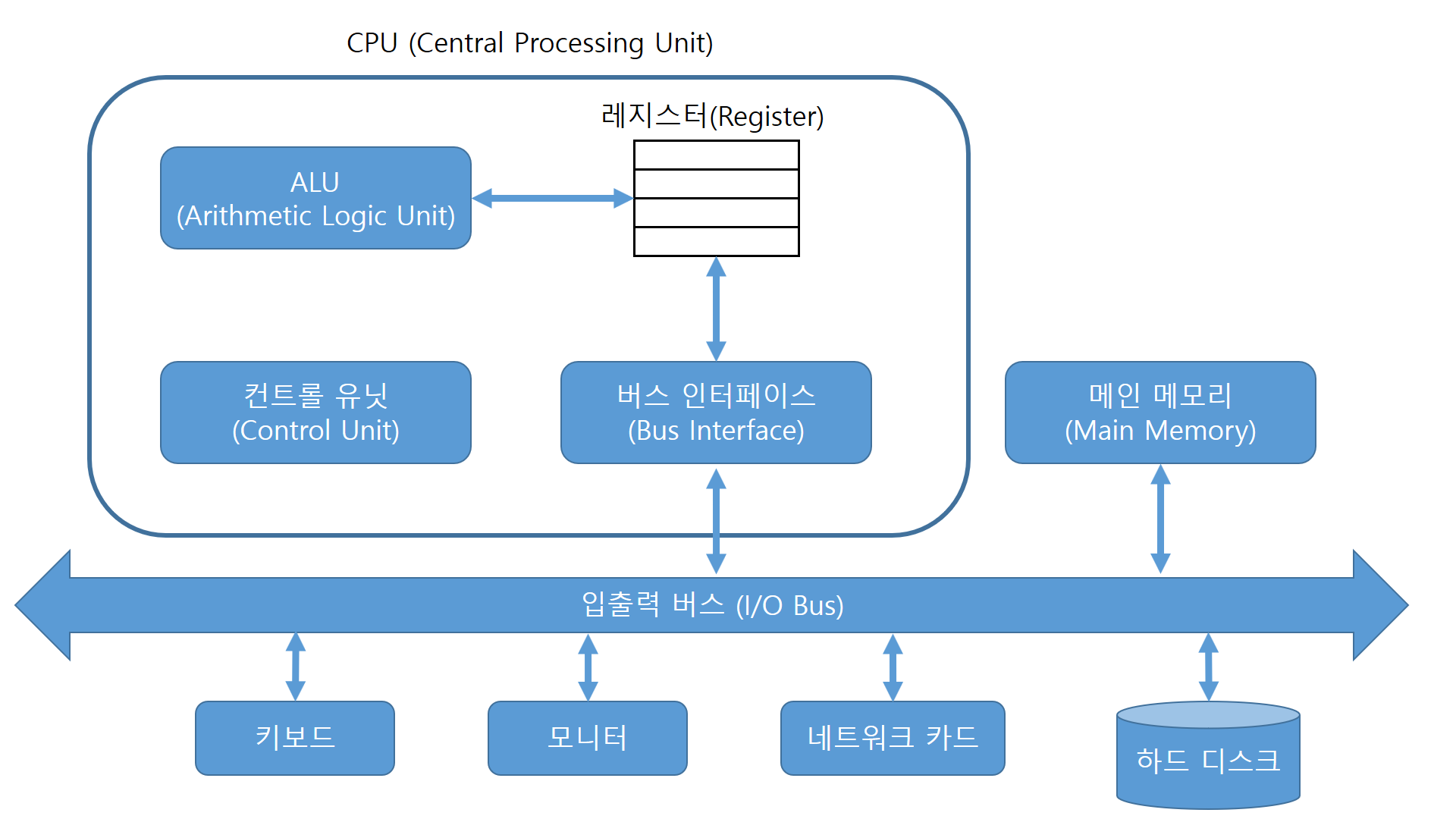 CPU (Central Processing Unit)

레지스터(Register)

ALU
(Arithmetic Logic Unit)

컨트롤 유닛
(Control Unit)

버스 인터페이스
(Bus Interface)

메인 메모리
(Main Memory)

입출력 버스 (I/O Bus)

키보드

모니터

네트워크 카드

하드 디스크